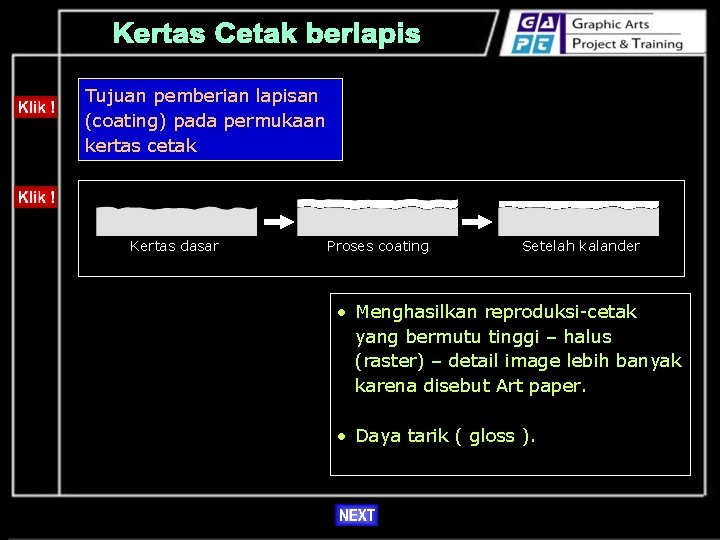 Kertas Cetak berlapis

GA PT Graphic Arts Project & Training

Klik !

Tujuan pemberian lapisan (coating) pada permukaan kertas cetak

Klik !

Kertas dasar

Proses coating

Setelah kalander

• Menghasilkan reproduksi-cetak yang bermutu tinggi – halus (raster) – detail image lebih banyak karena disebut Art paper.

• Daya tarik ( gloss ).

NEXT